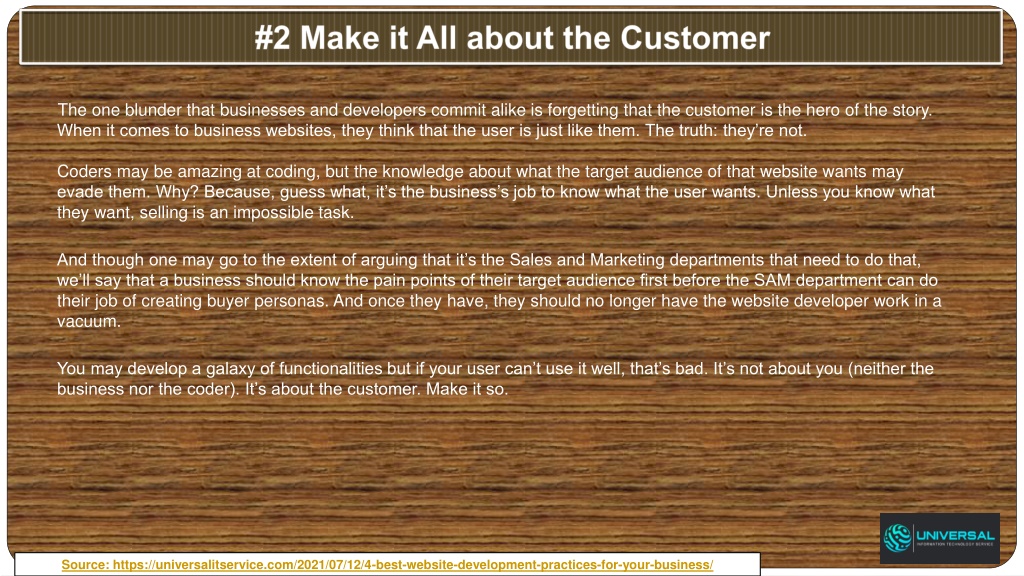 #2 Make it All about the Customer

The one blunder that businesses and developers commit alike is forgetting that the customer is the hero of the story. When it comes to business websites, they think that the user is just like them. The truth: they're not.

Coders may be amazing at coding, but the knowledge about what the target audience of that website wants may evade them. Why? Because, guess what, it's the business's job to know what the user wants. Unless you know what they want, selling is an impossible task.

And though one may go to the extent of arguing that it's the Sales and Marketing departments that need to do that, we'll say that a business should know the pain points of their target audience first before the SAM department can do their job of creating buyer personas. And once they have, they should no longer have the website developer work in a vacuum.

You may develop a galaxy of functionalities but if your user can't use it well, that's bad. It's not about you (neither the business nor the coder). It's about the customer. Make it so.

UNIVERSAL
INFORMATION TECHNOLOGY SERVICE

Source: https://universalitservice.com/2021/07/12/4-best-website-development-practices-for-your-business/